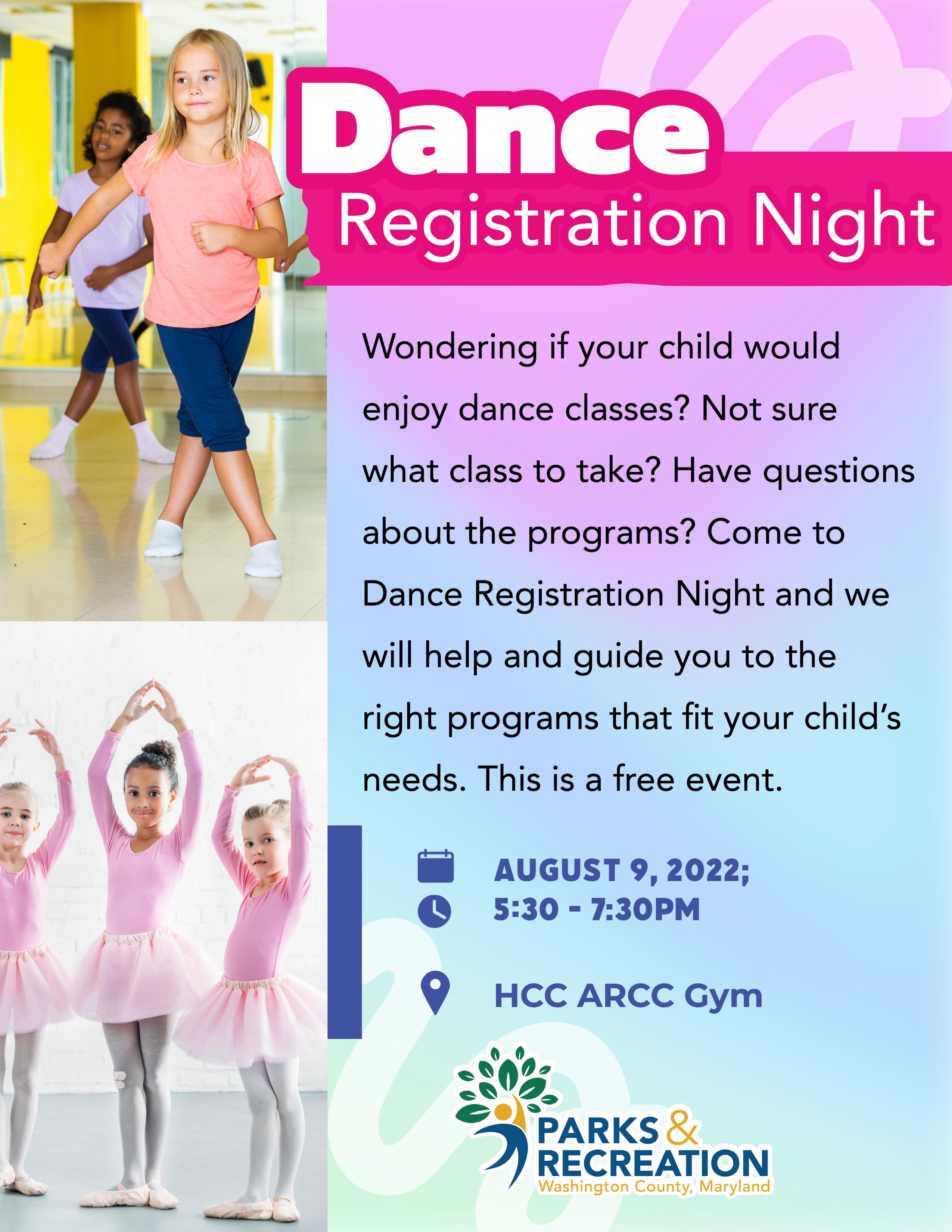 Dance
Registration Night

Wondering if your child would enjoy dance classes? Not sure what class to take? Have questions about the programs? Come to Dance Registration Night and we will help and guide you to the right programs that fit your child's needs. This is a free event.

AUGUST 9, 2022;
5:30 - 7:30PM

HCC ARCC Gym

PARKS & RECREATION
Washington County, Maryland